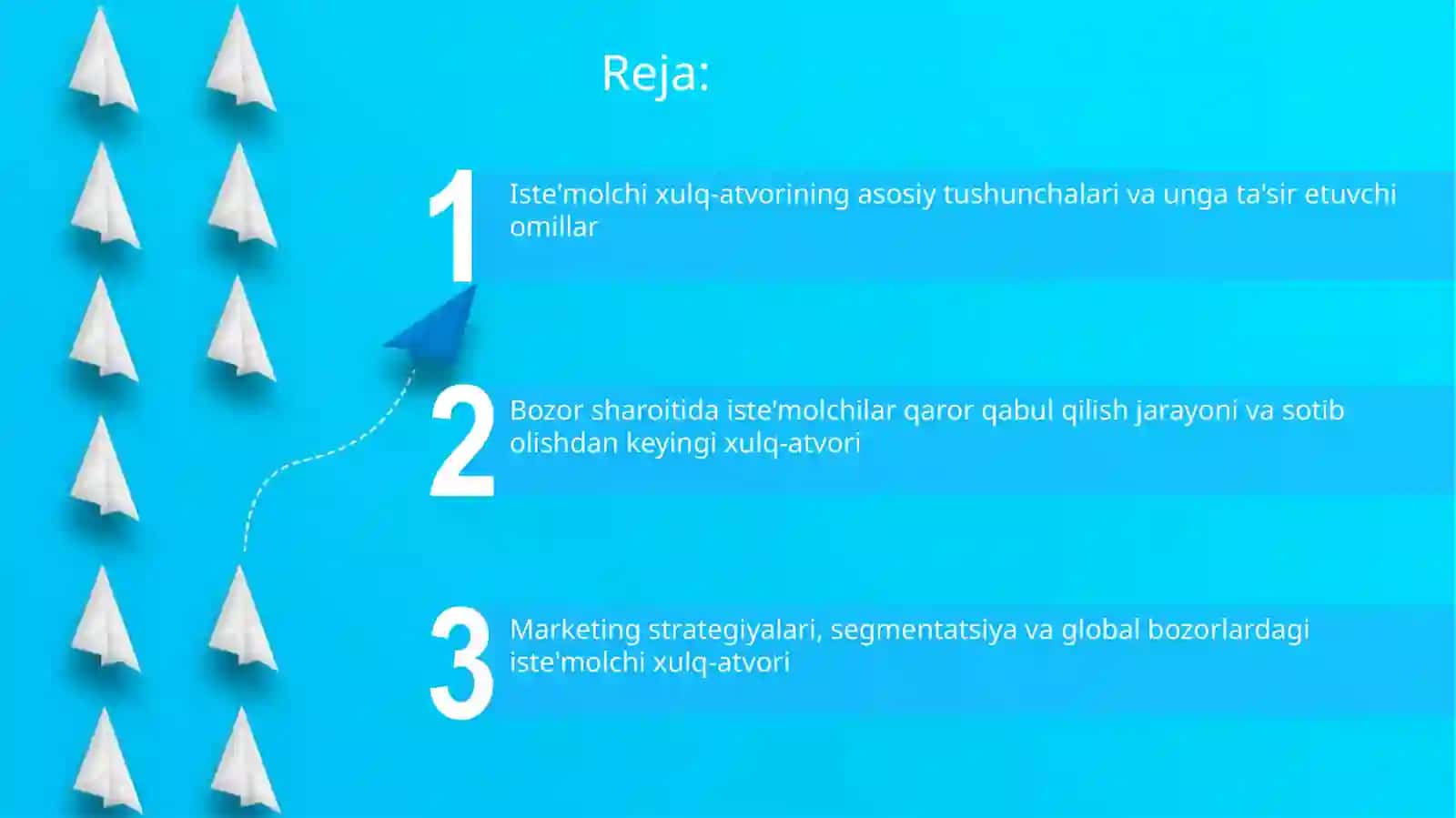 Reja:

1
Iste'molchi xulq-atvorining asosiy tushunchalari va unga ta'sir etuvchi omillar

2
Bozor sharoitida iste'molchilar qaror qabul qilish jarayoni va sotib olishdan keyingi xulq-atvori

3
Marketing strategiyalari, segmentatsiya va global bozorlardagi iste'molchi xulq-atvori